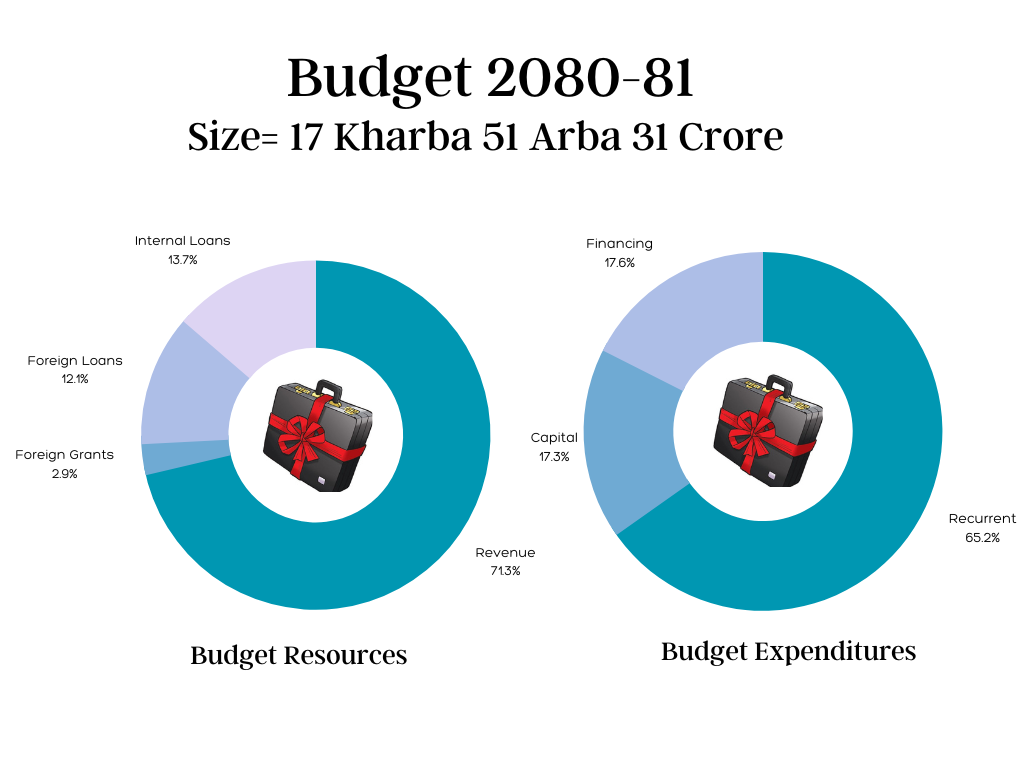 Budget 2080-81

Size= 17 Kharba 51 Arba 31 Crore

Internal Loans
13.7%

Foreign Loans
12.1%

Foreign Grants
2.9%

Revenue
71.3%

Budget Resources

Financing
17.6%

Capital
17.3%

Recurrent
65.2%

Budget Expenditures